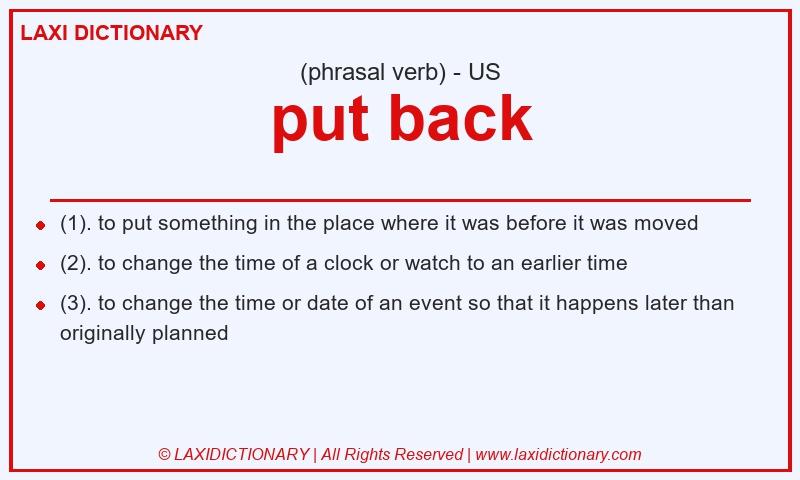 LAXI DICTIONARY

(phrasal verb) - US

put back

- (1). to put something in the place where it was before it was moved
- (2). to change the time of a clock or watch to an earlier time
- (3). to change the time or date of an event so that it happens later than originally planned

© LAXIDICTIONARY | All Rights Reserved | www.laxidictionary.com